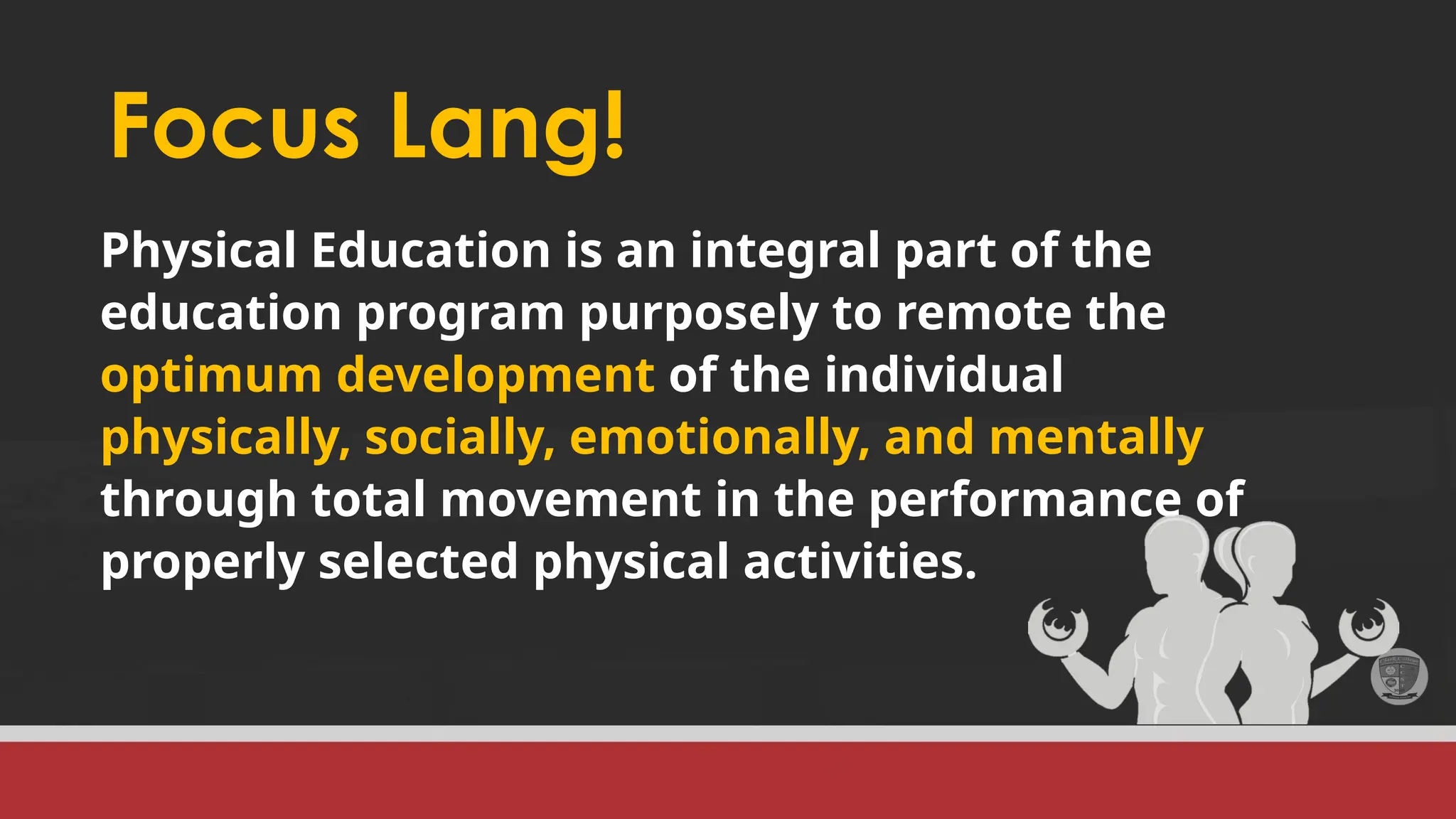 Focus Lang!

Physical Education is an integral part of the education program purposely to remote the optimum development of the individual physically, socially, emotionally, and mentally through total movement in the performance of properly selected physical activities.